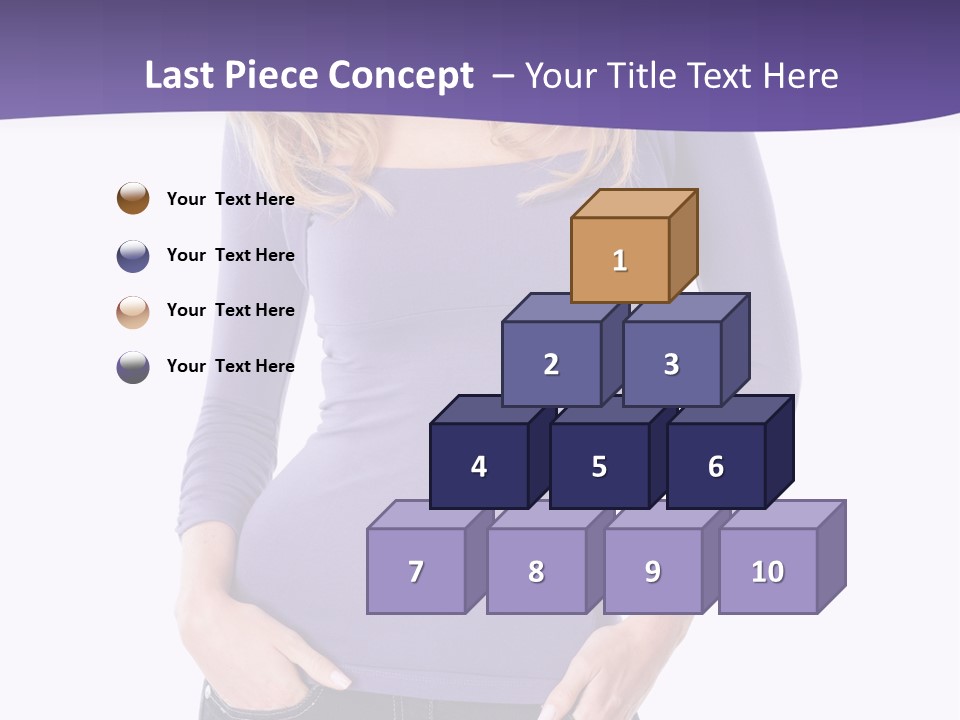 Last Piece Concept – Your Title Text Here

Your Text Here

Your Text Here

Your Text Here

Your Text Here

1

2

3

4

5

6

7

8

9

10